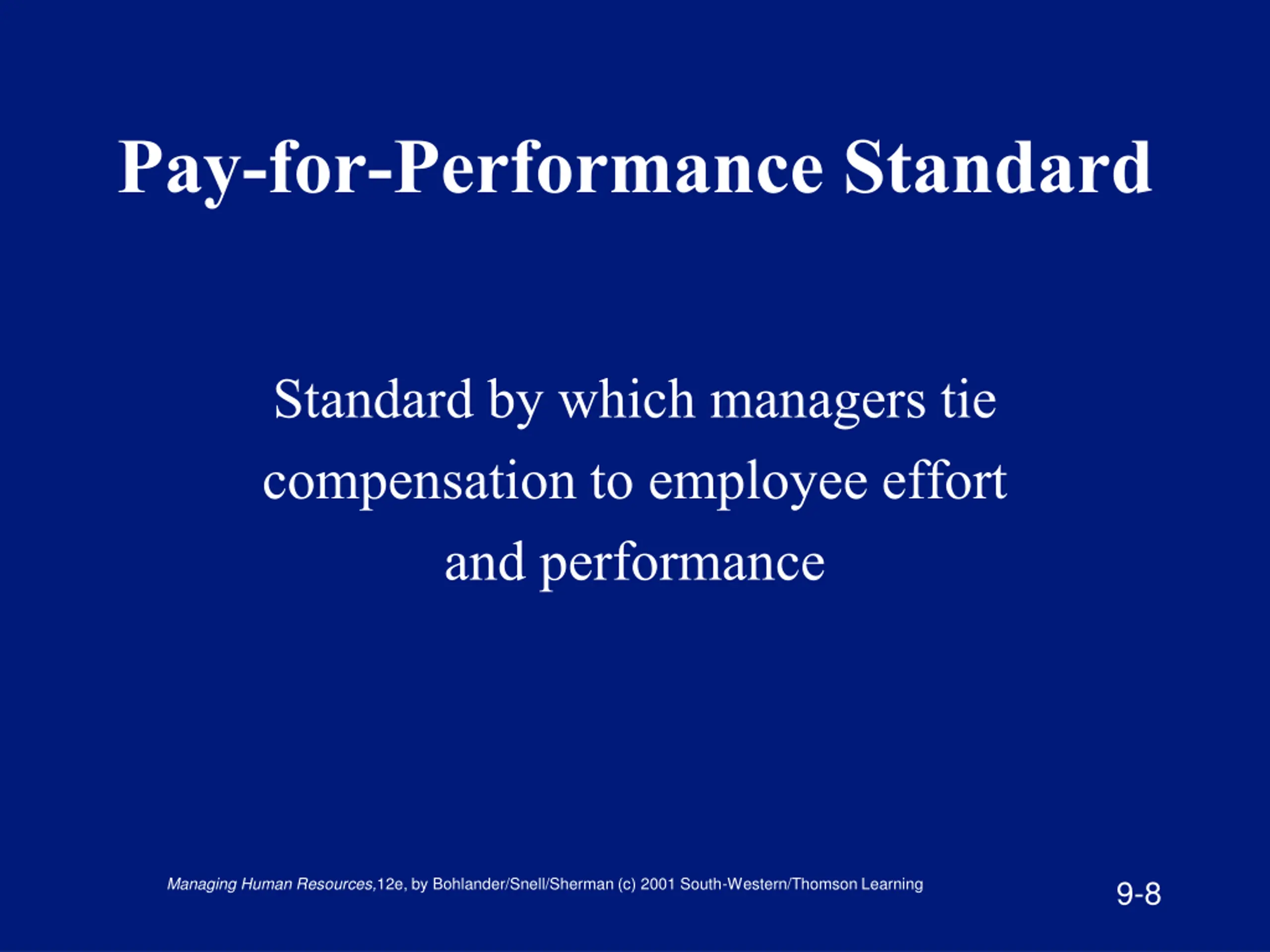 Pay-for-Performance Standard

Standard by which managers tie compensation to employee effort and performance

Managing Human Resources,12e, by Bohlander/Snell/Sherman (c) 2001 South-Western/Thomson Learning

9-8